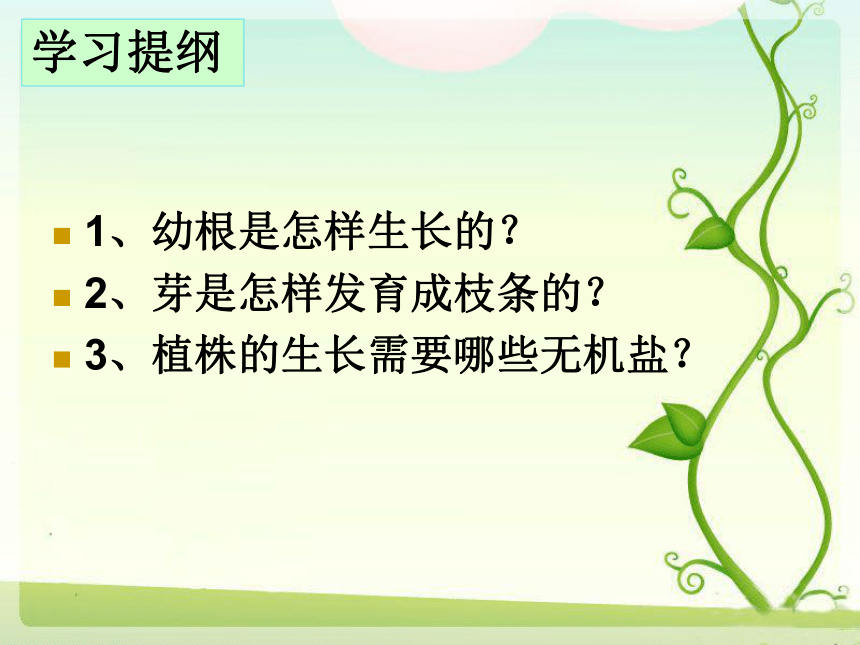 学习提纲

1、幼根是怎样生长的？
2、芽是怎样发育成枝条的？
3、植株的生长需要哪些无机盐？